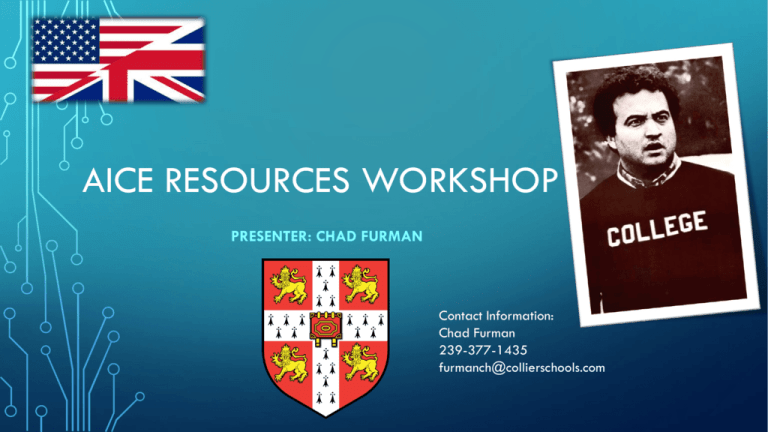 AICE RESOURCES WORKSHOP

PRESENTER: CHAD FURMAN

COLLEGE

Contact Information:
Chad Furman
239-377-1435
furmanch@collierschools.com